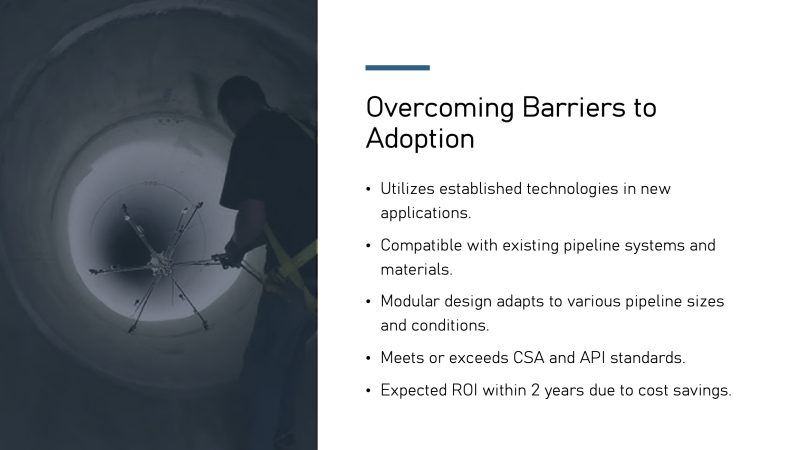 Overcoming Barriers to Adoption

• Utilizes established technologies in new applications.

• Compatible with existing pipeline systems and materials.

• Modular design adapts to various pipeline sizes and conditions.

• Meets or exceeds CSA and API standards.

• Expected ROI within 2 years due to cost savings.